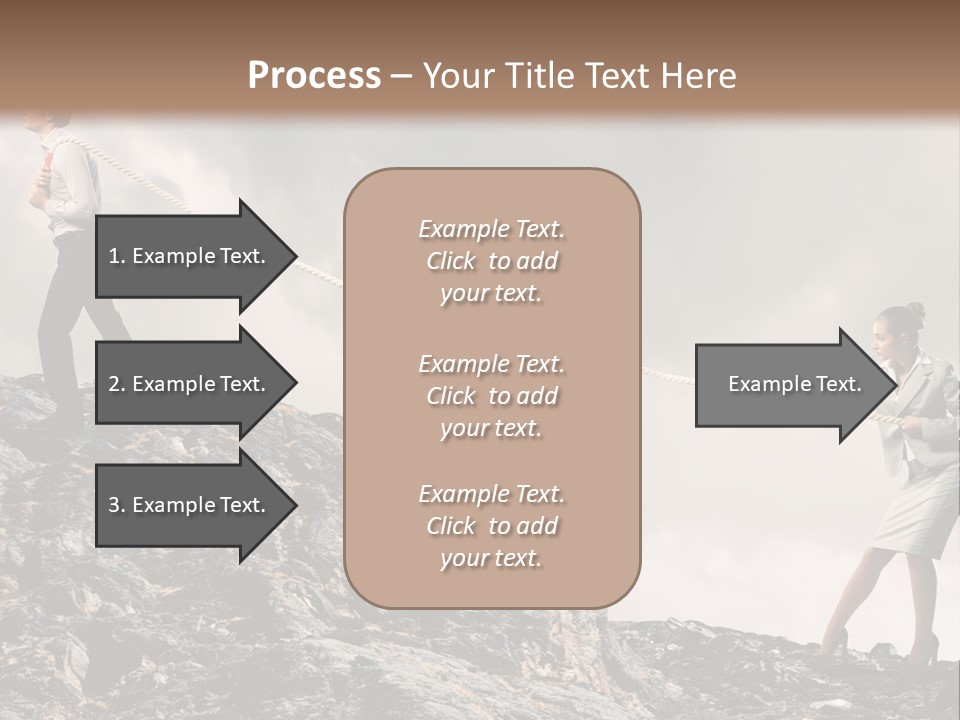 Process – Your Title Text Here

1. Example Text.

2. Example Text.

3. Example Text.

Example Text. Click to add your text.

Example Text. Click to add your text.

Example Text. Click to add your text.

Example Text.